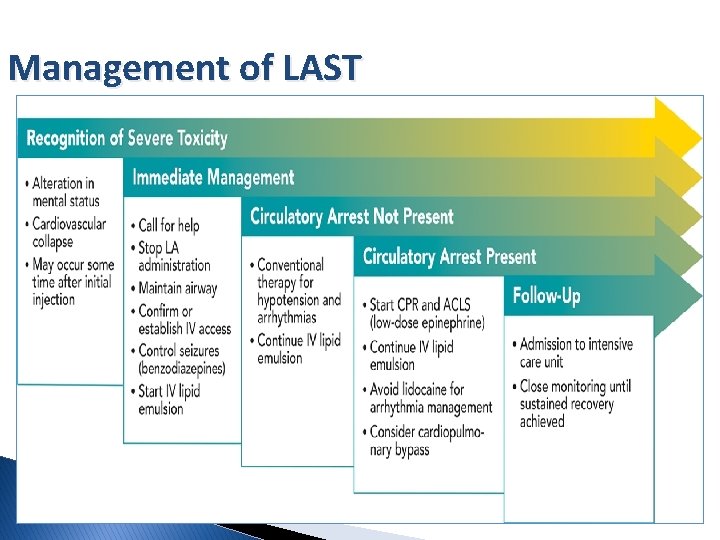 Management of LAST

Recognition of Severe Toxicity

• Alteration in mental status
• Cardiovascular collapse
• May occur some time after initial injection

Immediate Management

• Call for help
• Stop LA administration
• Maintain airway
• Confirm or establish IV access
• Control seizures (benzodiazepines)
• Start IV lipid emulsion

Circulatory Arrest Not Present

• Conventional therapy for hypotension and arrhythmias
• Continue IV lipid emulsion

Circulatory Arrest Present

• Start CPR and ACLS (low-dose epinephrine)
• Continue IV lipid emulsion
• Avoid lidocaine for arrhythmia management
• Consider cardiopulmonary bypass

Follow-Up

• Admission to intensive care unit
• Close monitoring until sustained recovery achieved